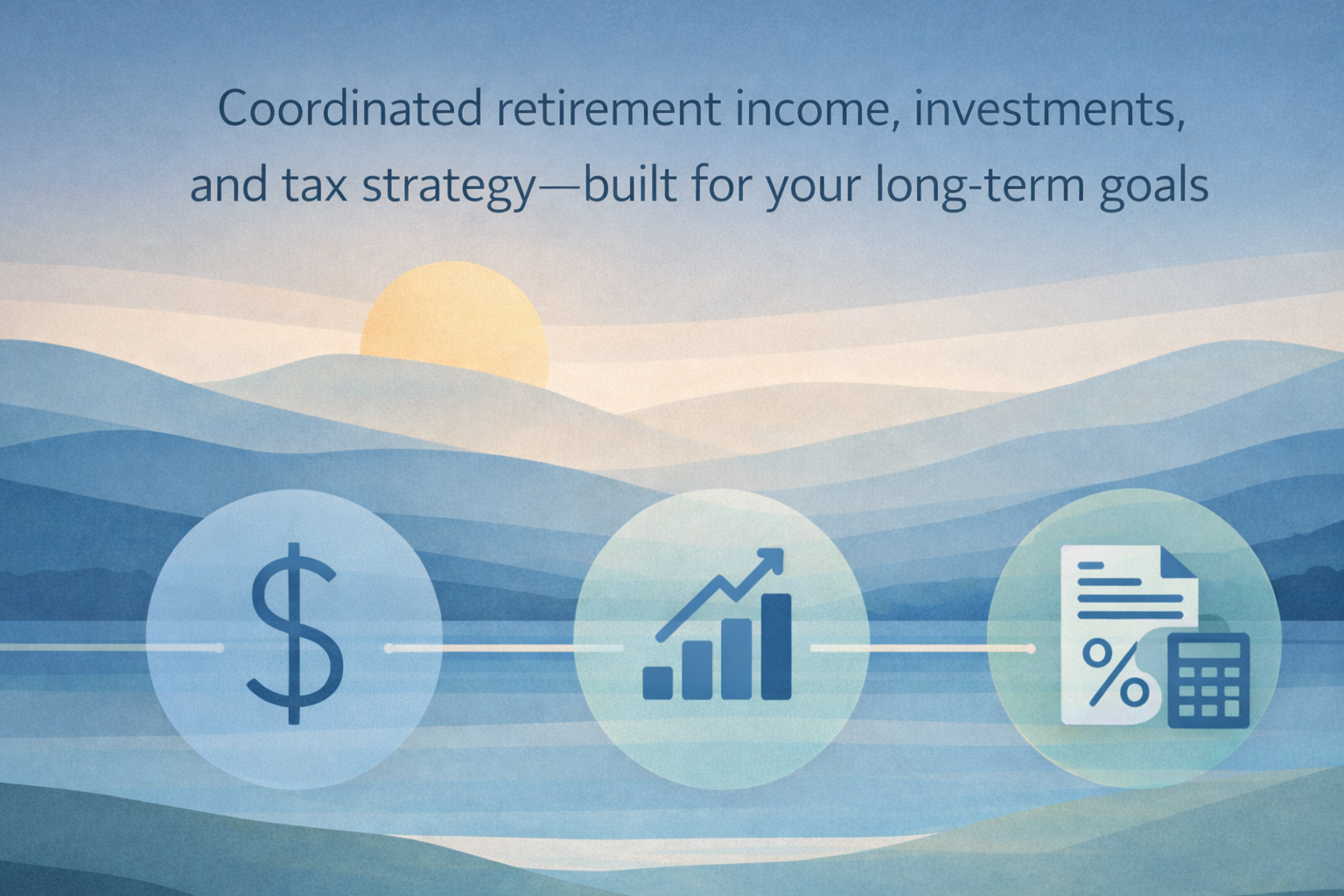 Coordinated retirement income, investments, and tax strategy—built for your long-term goals

$

%